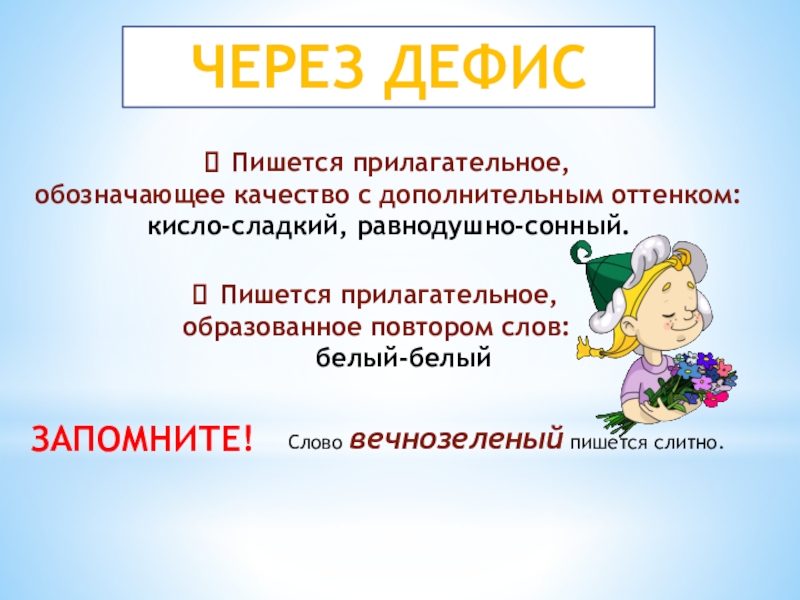 ЧЕРЕЗ ДЕФИС

 Пишется прилагательное, обозначающее качество с дополнительным оттенком: кисло-сладкий, равнодушно-сонный.

 Пишется прилагательное, образованное повтором слов: белый-белый

ЗАПОМНИТЕ!

Слово вечнозеленый пишется слитно.